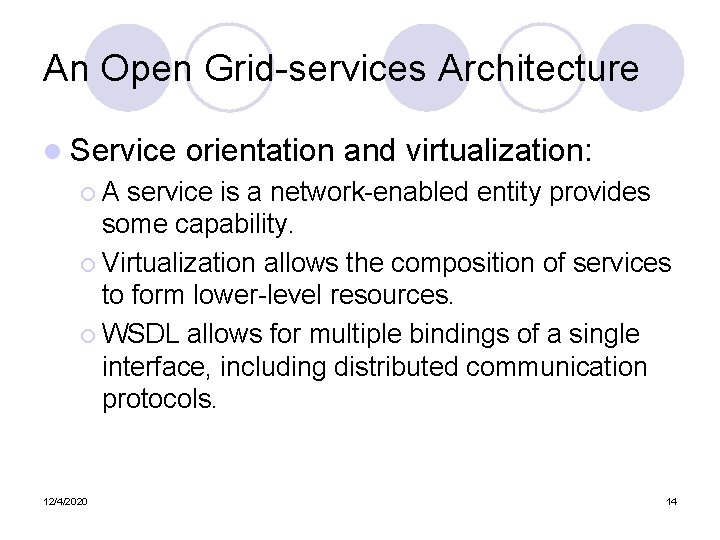 An Open Grid-services Architecture

Service orientation and virtualization:

A service is a network-enabled entity provides some capability.

Virtualization allows the composition of services to form lower-level resources.

WSDL allows for multiple bindings of a single interface, including distributed communication protocols.

12/4/2020

14